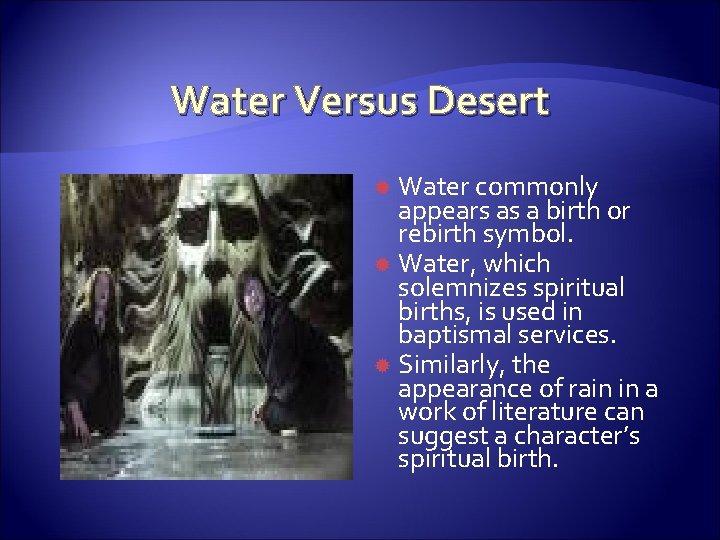 Water Versus Desert

Water commonly appears as a birth or rebirth symbol.

Water, which solemnizes spiritual births, is used in baptismal services.

Similarly, the appearance of rain in a work of literature can suggest a character's spiritual birth.